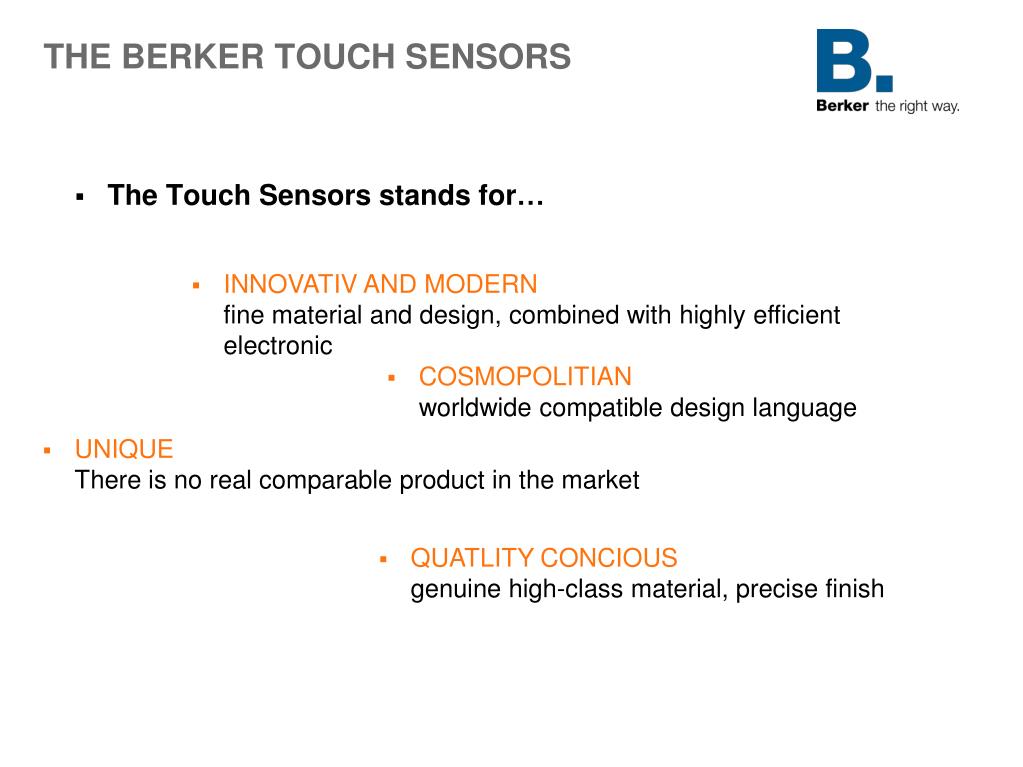 THE BERKER TOUCH SENSORS

B.
Berker the right way.

▪ The Touch Sensors stands for…

▪ INNOVATIV AND MODERN
fine material and design, combined with highly efficient electronic

▪ COSMOPOLITIAN
worldwide compatible design language

▪ UNIQUE
There is no real comparable product in the market

▪ QUATLITY CONCIOUS
genuine high-class material, precise finish